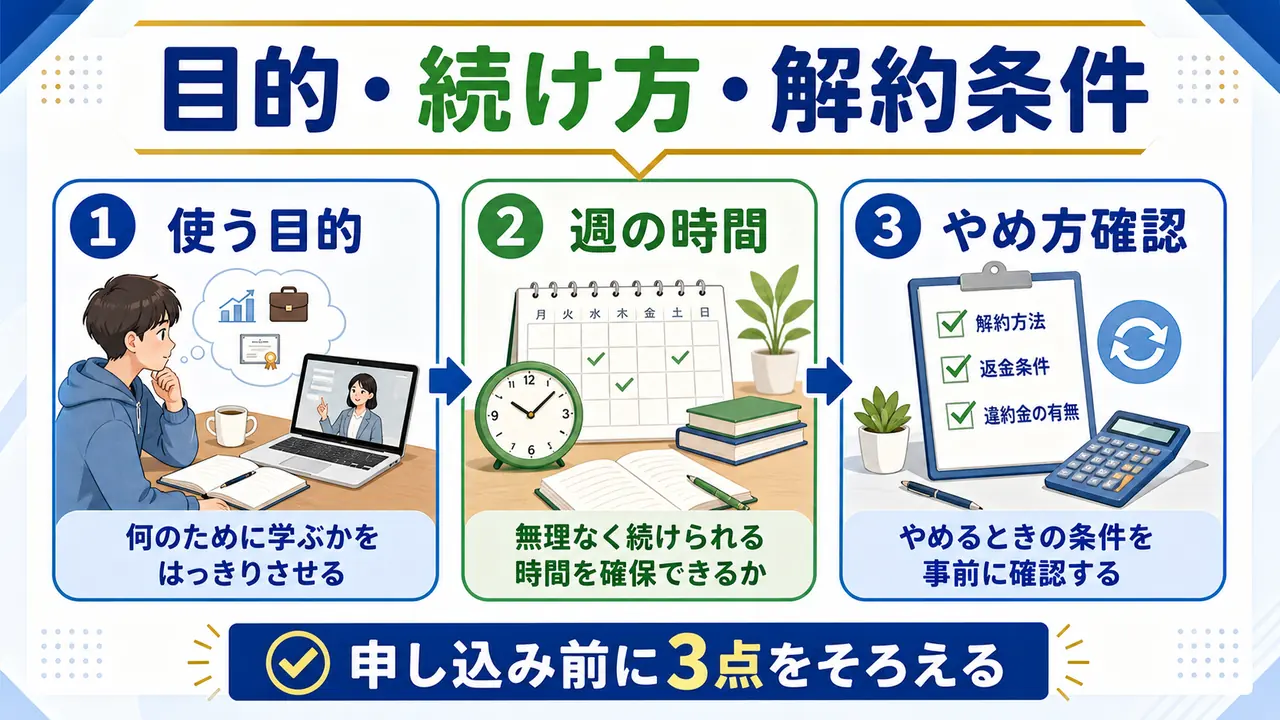 目的・続け方・解約条件

1 使う目的

何のために学ぶかをはっきりさせる

2 週の時間

月 火 水 木 金 土 日

無理なく続けられる時間を確保できるか

3 やめ方確認

解約方法
返金条件
違約金の有無

やめるときの条件を事前に確認する

申し込み前に3点をそろえる